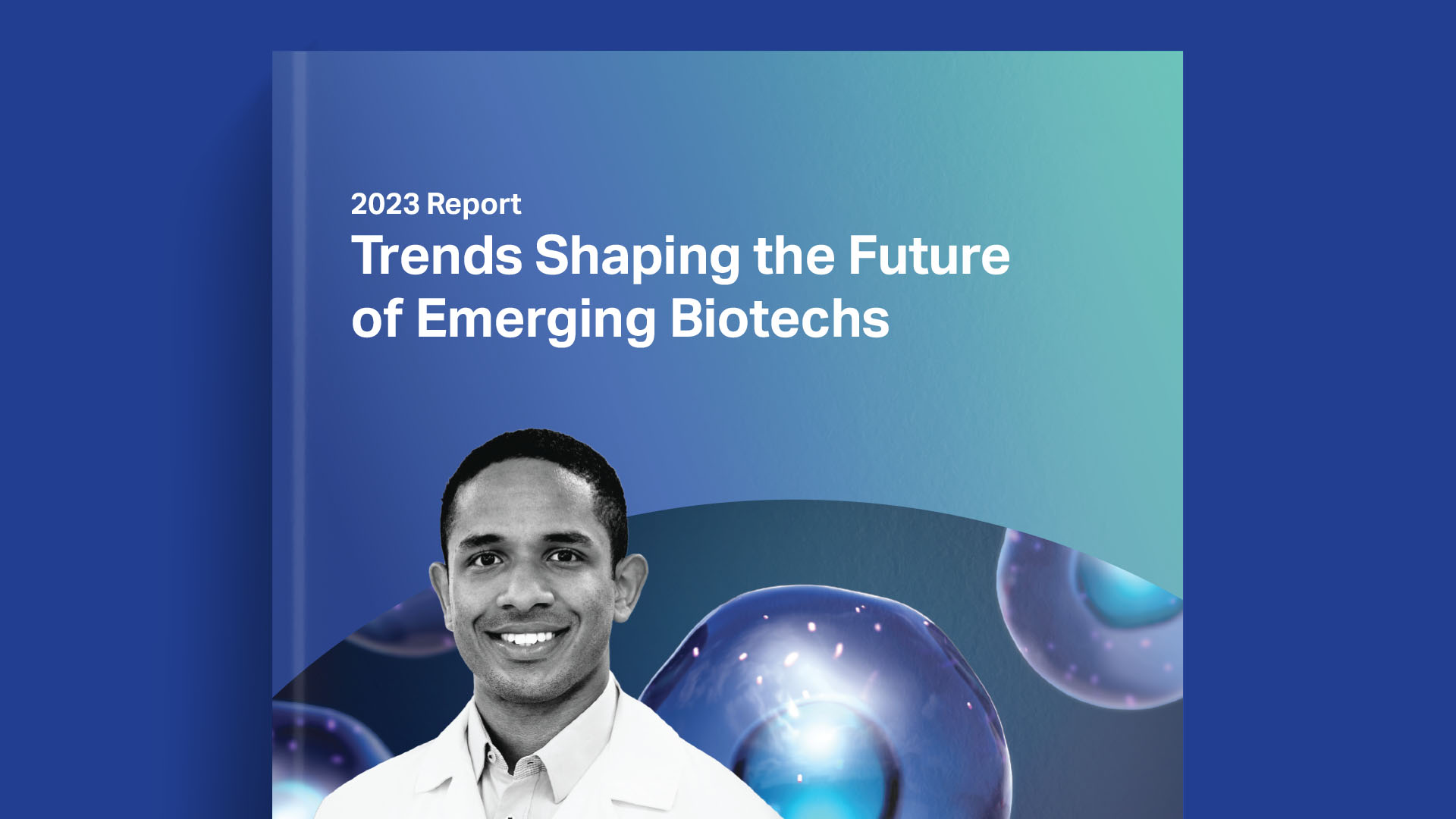 2023 Report
Trends Shaping the Future of Emerging Biotechs